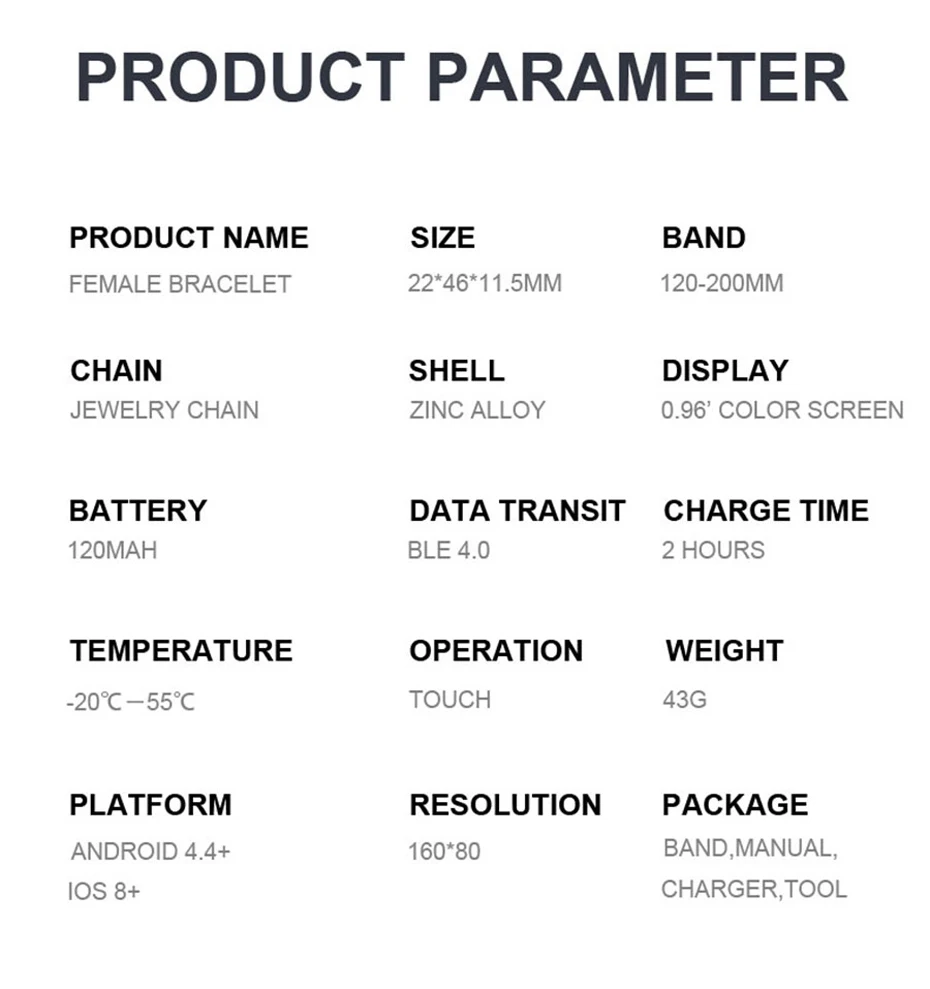 PRODUCT PARAMETER

PRODUCT NAME
FEMALE BRACELET

SIZE
22*46*11.5MM

BAND
120-200MM

CHAIN
JEWELRY CHAIN

SHELL
ZINC ALLOY

DISPLAY
0.96' COLOR SCREEN

BATTERY
120MAH

DATA TRANSIT
BLE 4.0

CHARGE TIME
2 HOURS

TEMPERATURE
-20℃—55℃

OPERATION
TOUCH

WEIGHT
43G

PLATFORM
ANDROID 4.4+
IOS 8+

RESOLUTION
160*80

PACKAGE
BAND,MANUAL,
CHARGER,TOOL